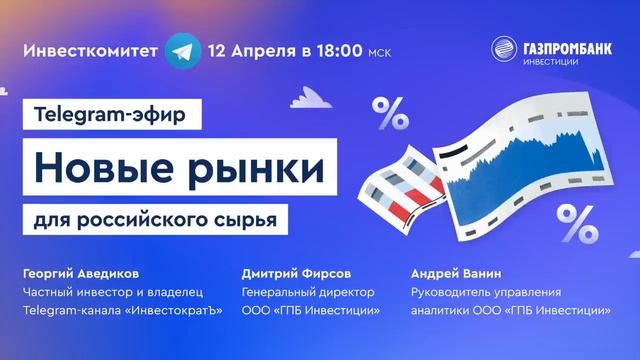 Инвесткомитет 12 Апреля в 18:00 мск

ГАЗПРОМБАНК
ИНВЕСТИЦИИ

Telegram-эфир

Новые рынки

для российского сырья

%

%

Георгий Аведиков
Частный инвестор и владелец Telegram-канала «ИнвестократЪ»

Дмитрий Фирсов
Генеральный директор ООО «ГПБ Инвестиции»

Андрей Ванин
Руководитель управления аналитики ООО «ГПБ Инвестиции»